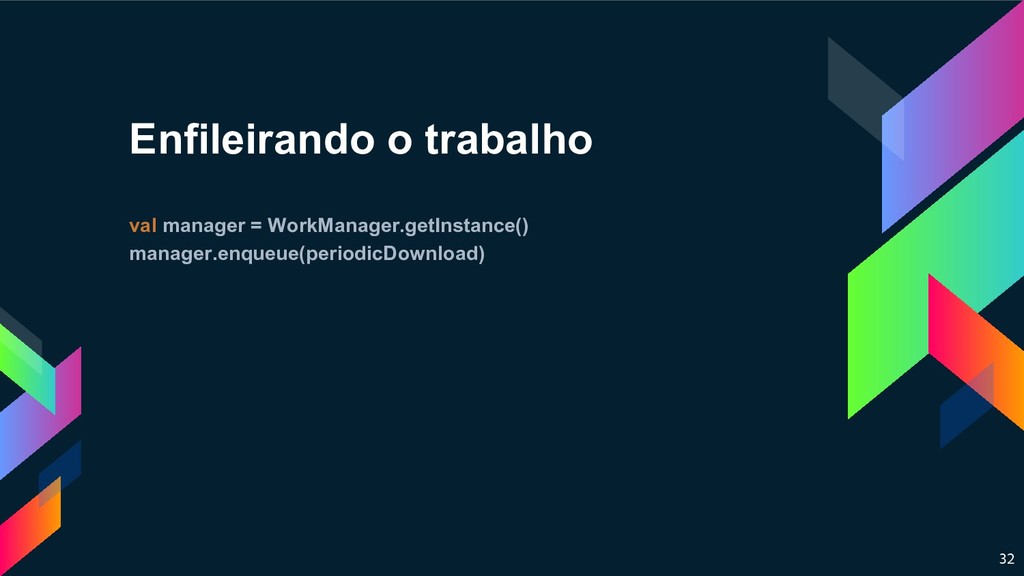 Enfileirando o trabalho

val manager = WorkManager.getInstance()
manager.enqueue(periodicDownload)

32